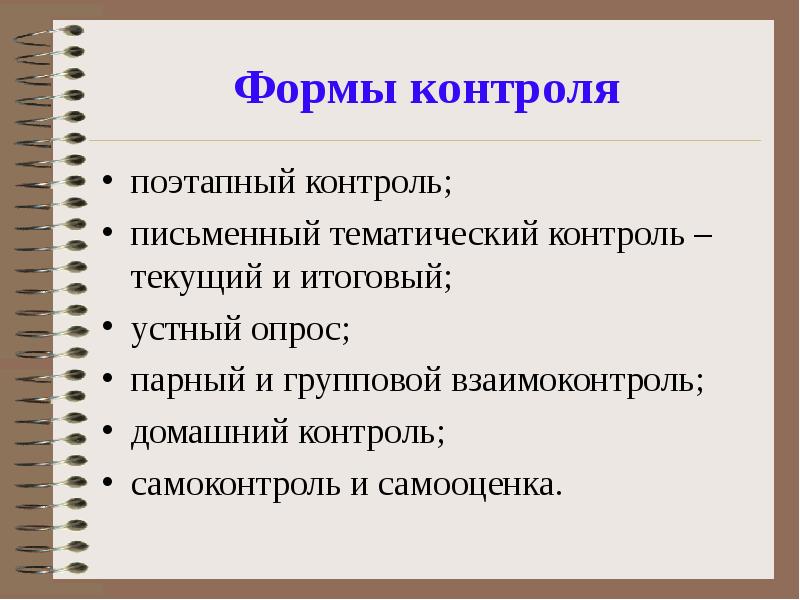 Формы контроля

• поэтапный контроль;
• письменный тематический контроль – текущий и итоговый;
• устный опрос;
• парный и групповой взаимоконтроль;
• домашний контроль;
• самоконтроль и самооценка.